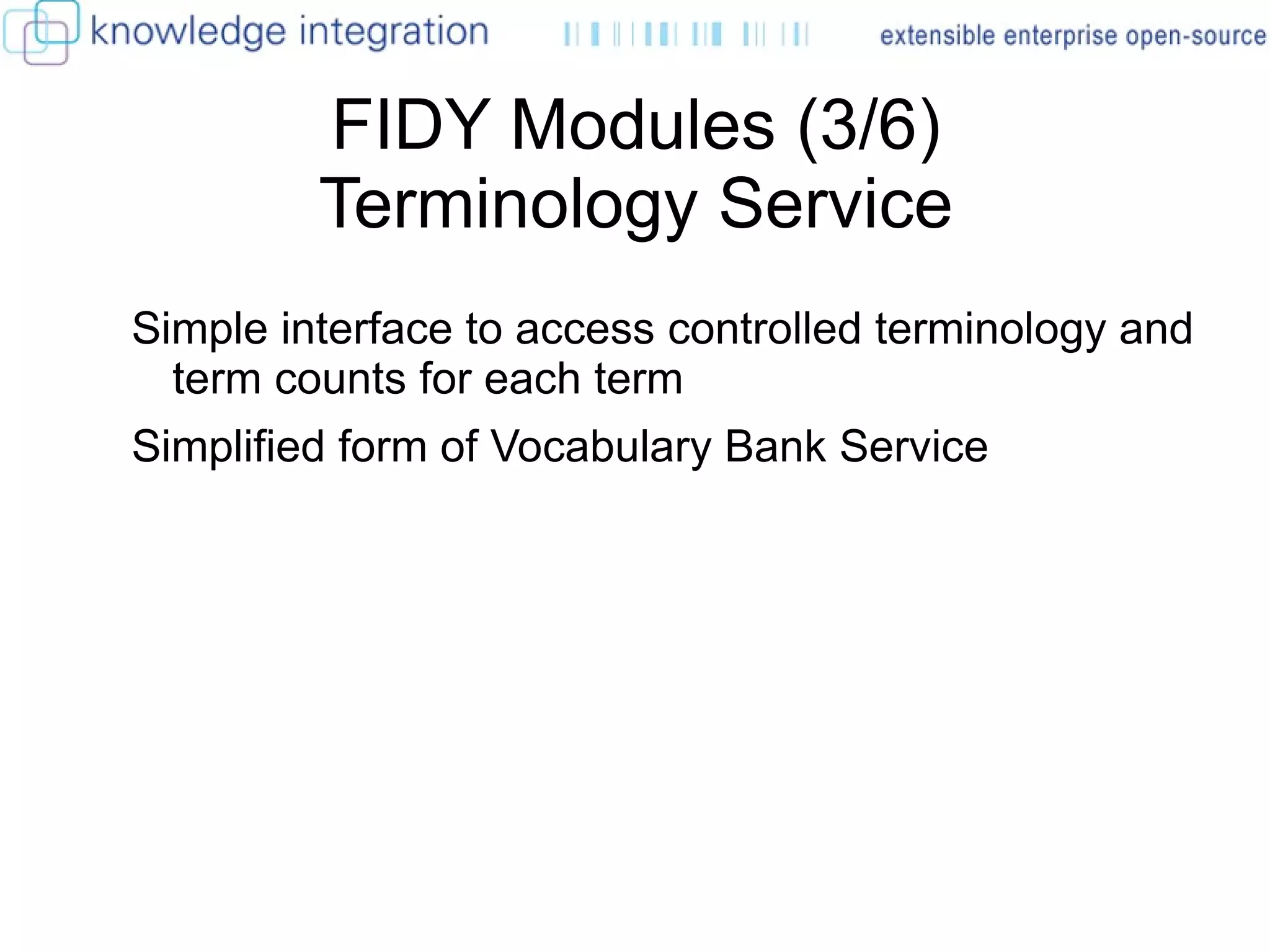 knowledge integration

extensible enterprise open-source

FIDY Modules (3/6)
Terminology Service

Simple interface to access controlled terminology and term counts for each term

Simplified form of Vocabulary Bank Service